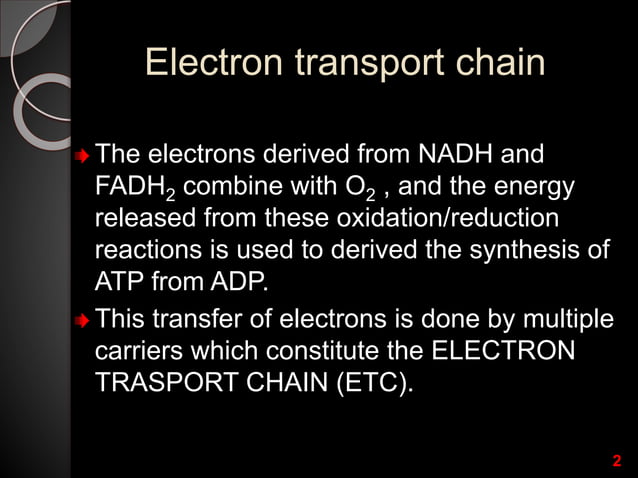 Electron transport chain

The electrons derived from NADH and $FADH_2$ combine with $O_2$ , and the energy released from these oxidation/reduction reactions is used to derived the synthesis of ATP from ADP.

This transfer of electrons is done by multiple carriers which constitute the ELECTRON TRASPORT CHAIN (ETC).

2